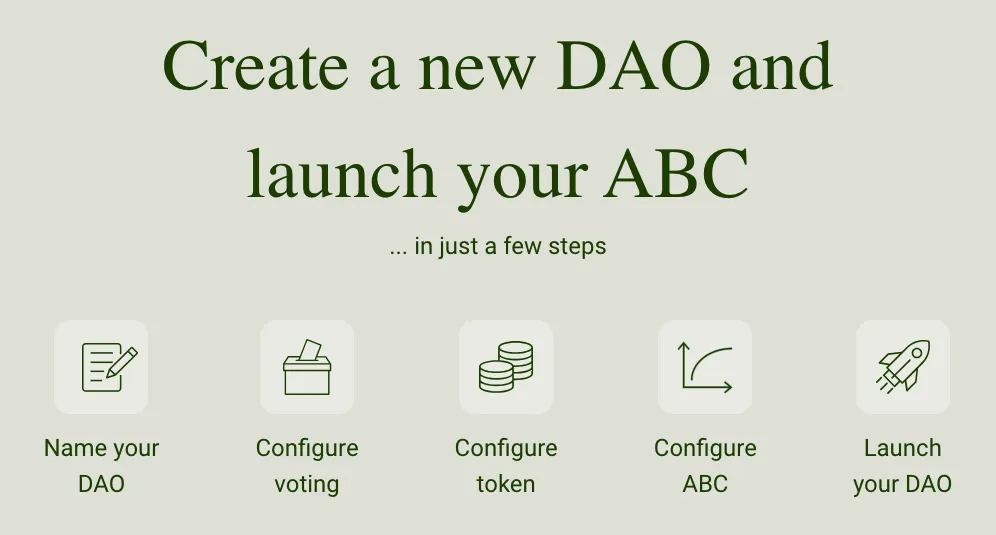 Create a new DAO and launch your ABC

... in just a few steps

Name your DAO

Configure voting

Configure token

Configure ABC

Launch your DAO